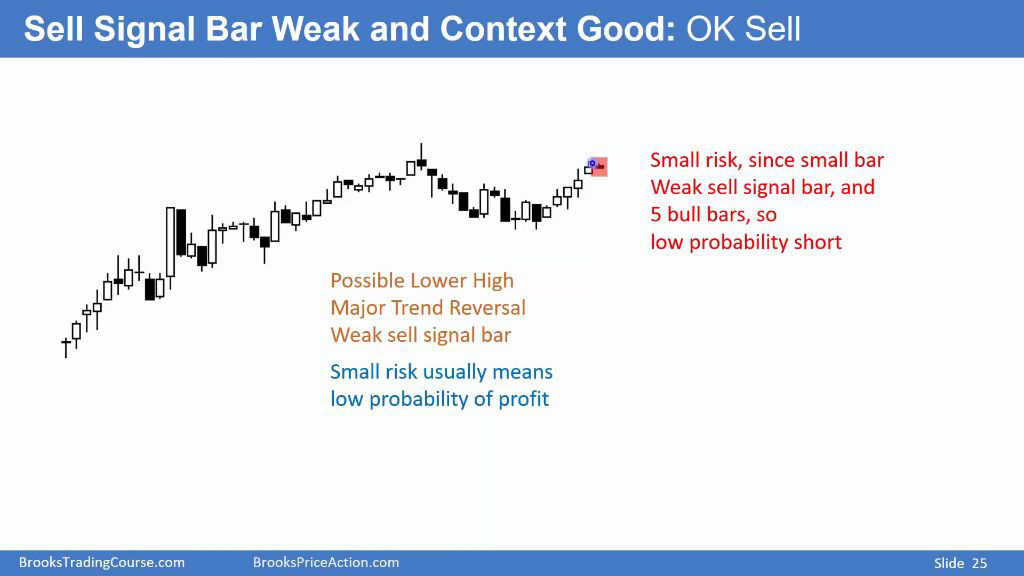 Sell Signal Bar Weak and Context Good: OK Sell

Small risk, since small bar
Weak sell signal bar, and
5 bull bars, so
low probability short

Possible Lower High
Major Trend Reversal
Weak sell signal bar

Small risk usually means
low probability of profit

BrooksTradingCourse.com BrooksPriceAction.com Slide 25